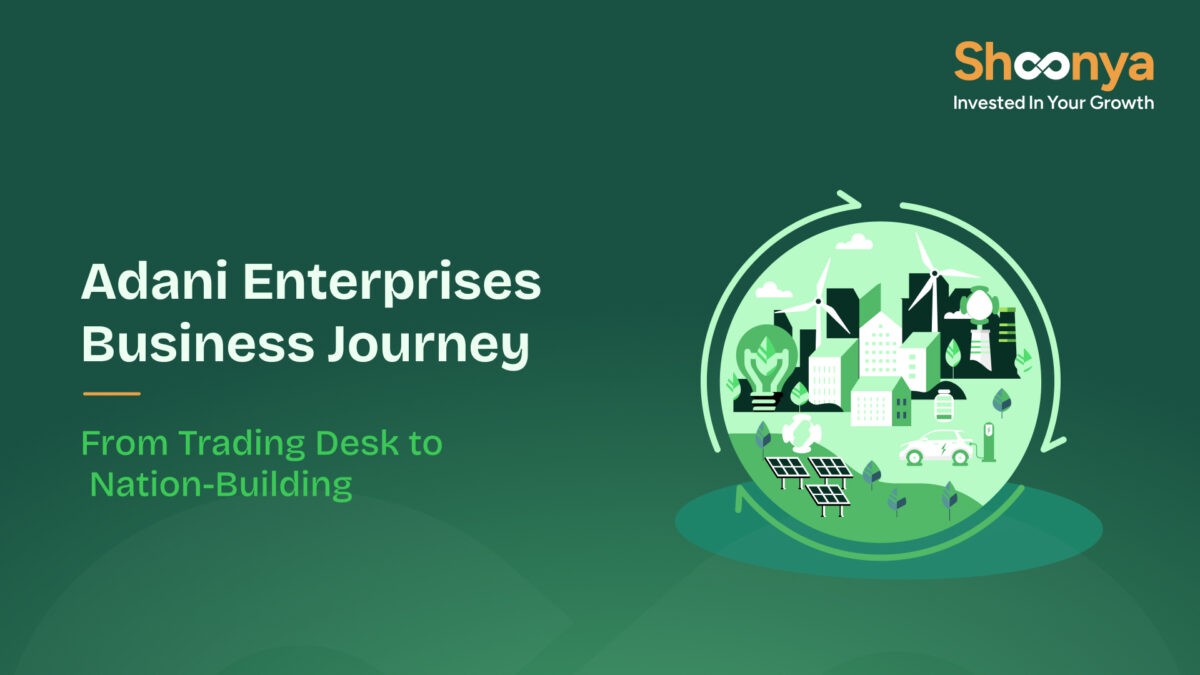 Shoonya
Invested In Your Growth

Adani Enterprises Business Journey

From Trading Desk to Nation-Building